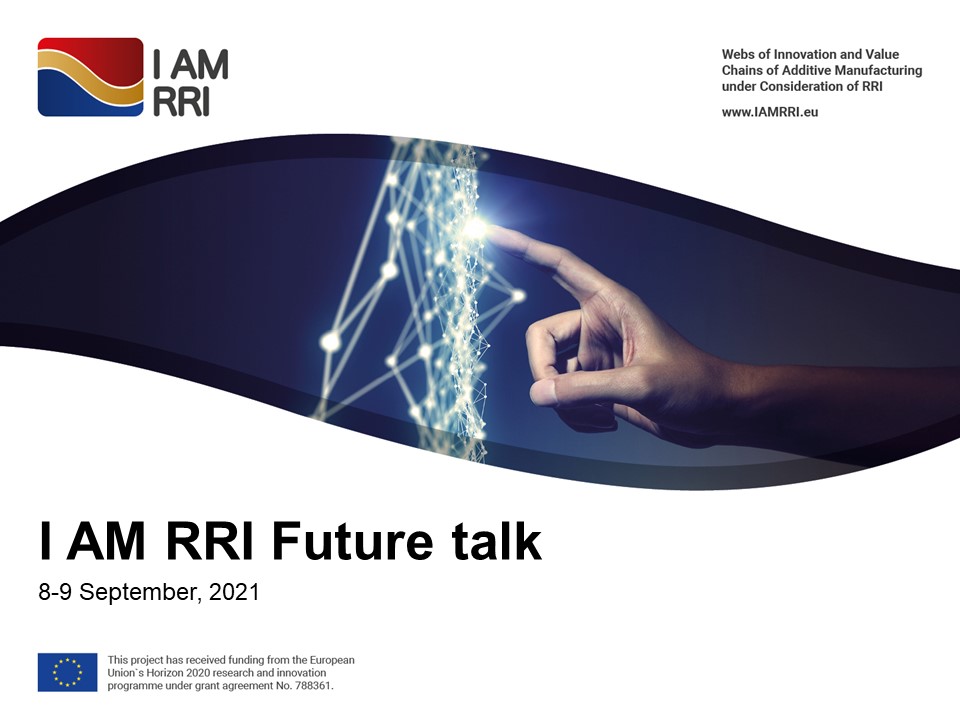 I AM RRI

Webs of Innovation and Value Chains of Additive Manufacturing under Consideration of RRI

www.IAMRRI.eu

I AM RRI Future talk

8-9 September, 2021

This project has received funding from the European Union`s Horizon 2020 research and innovation programme under grant agreement No. 788361.